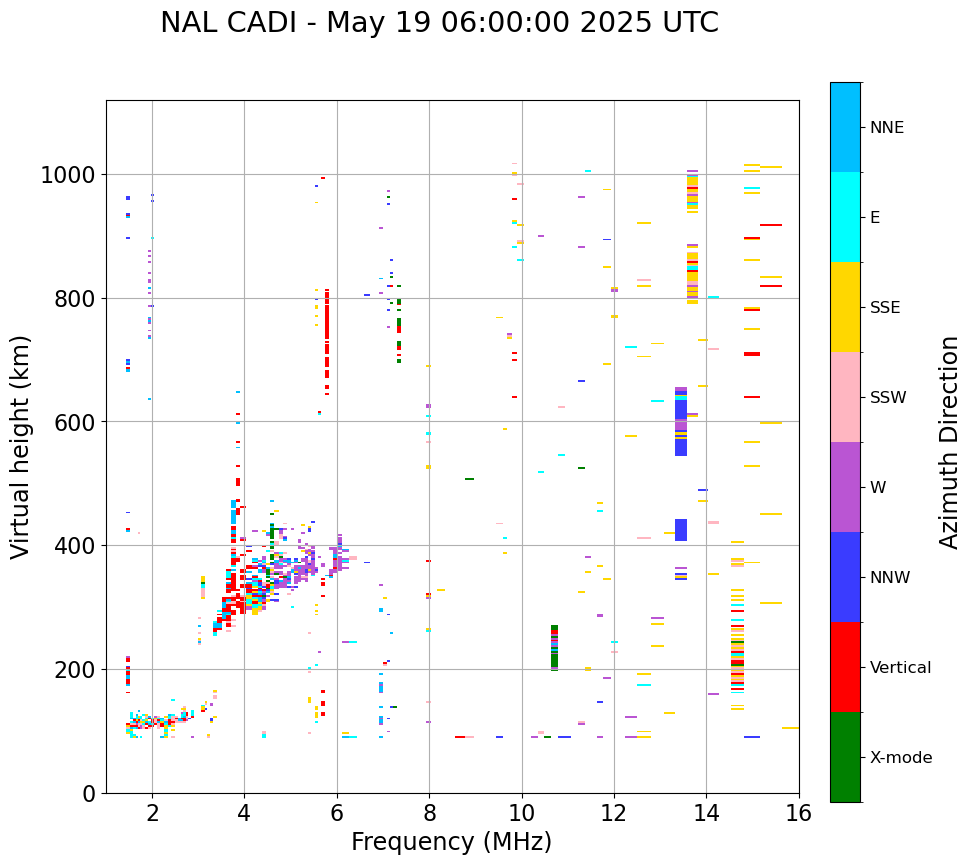 NAL CADI - May 19 06:00:00 2025 UTC

Virtual height (km)

1000
800
600
400
200
0

2
4
6
8
10
12
14
16

Frequency (MHz)

NNE
E
SSE
SSW
W
NNW
Vertical
X-mode

Azimuth Direction